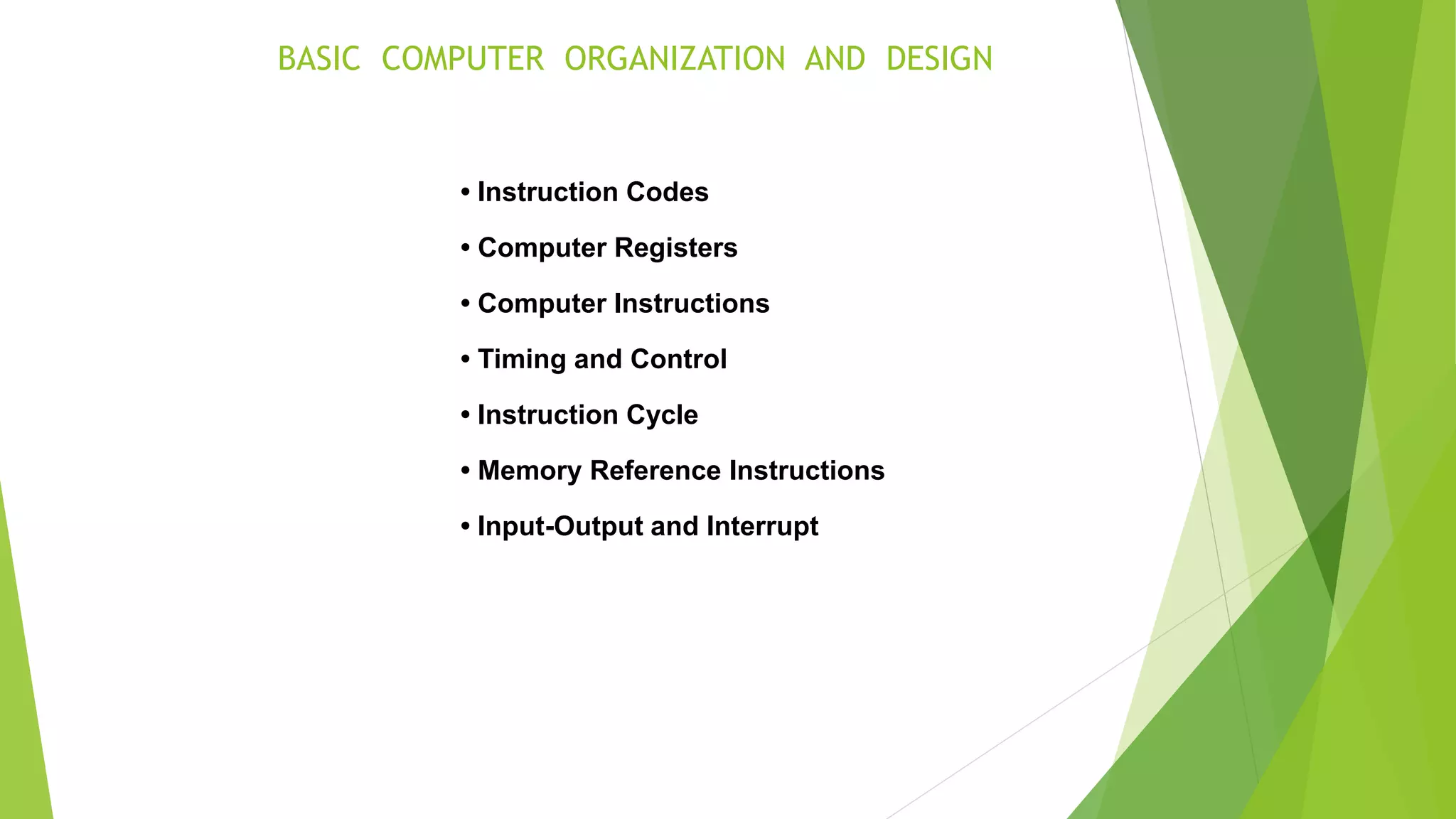 BASIC COMPUTER ORGANIZATION AND DESIGN

• Instruction Codes
• Computer Registers
• Computer Instructions
• Timing and Control
• Instruction Cycle
• Memory Reference Instructions
• Input-Output and Interrupt